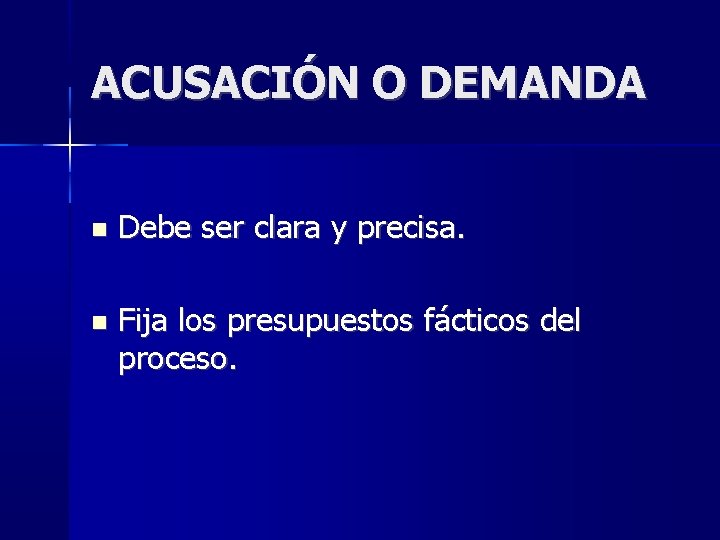 ACUSACIÓN O DEMANDA

• Debe ser clara y precisa.

• Fija los presupuestos fácticos del proceso.